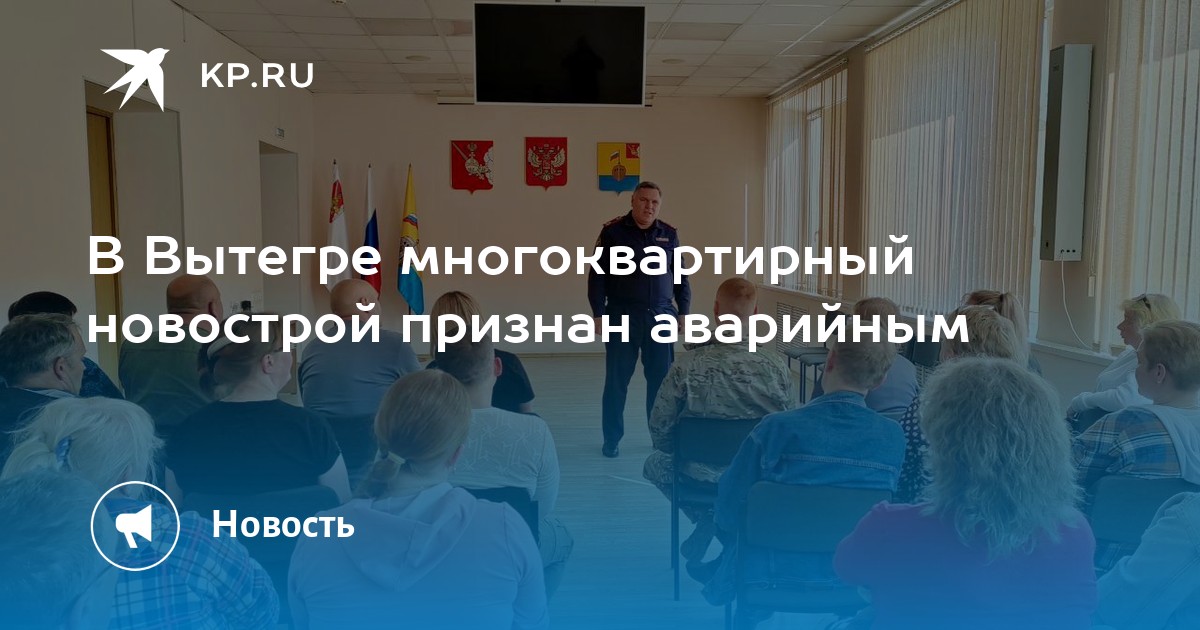 KP.RU

В Вытегре многоквартирный новострой признан аварийным

Новость